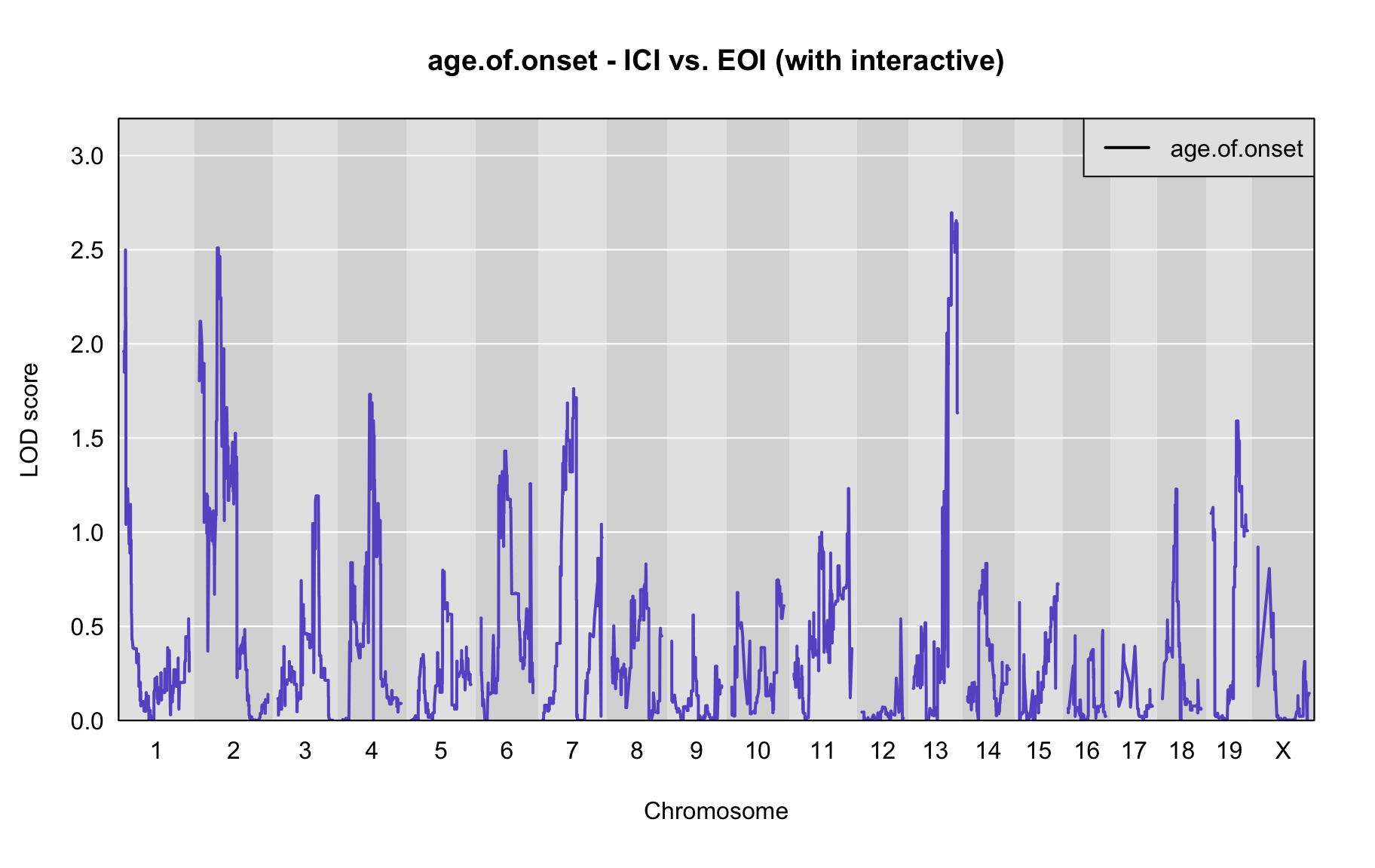 age.of.onset - ICI vs. EOI (with interactive)

age.of.onset

LOD score

3.0
2.5
2.0
1.5
1.0
0.5
0.0

1 2 3 4 5 6 7 8 9 10 11 12 13 14 15 16 17 18 19 X

Chromosome